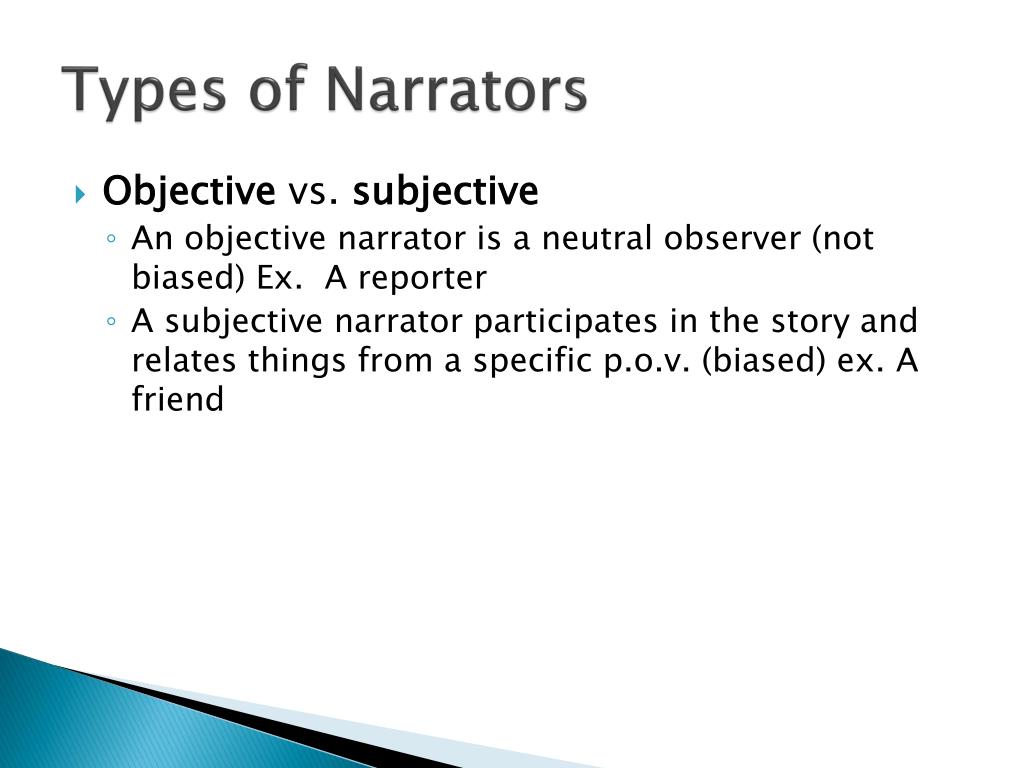 Types of Narrators

Objective vs. subjective

An objective narrator is a neutral observer (not biased) Ex.  A reporter

A subjective narrator participates in the story and relates things from a specific p.o.v. (biased) ex. A friend